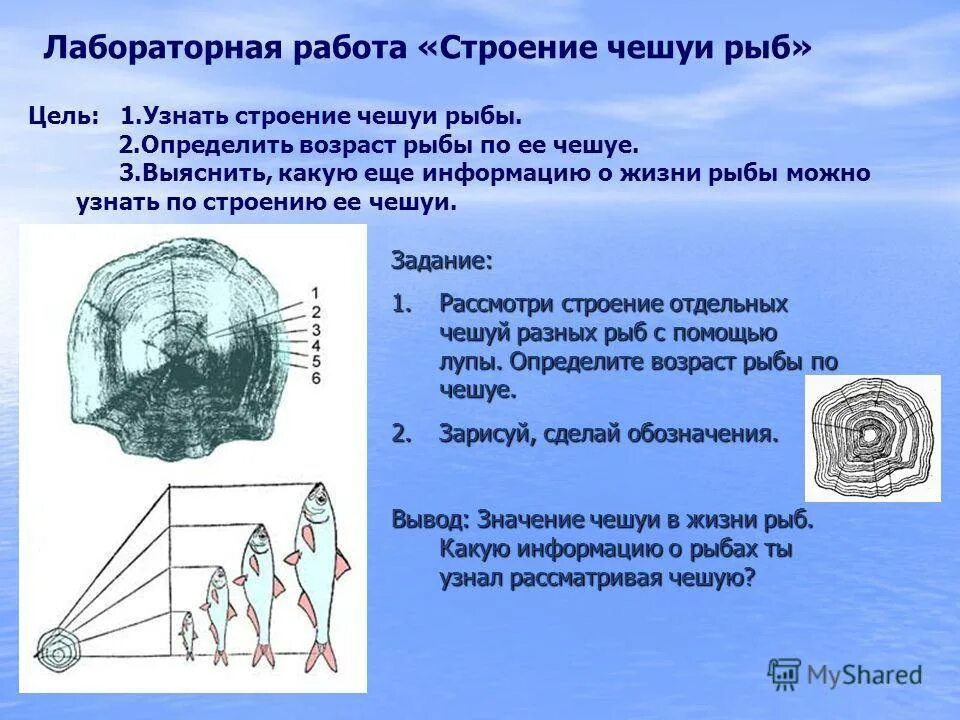 Лабораторная работа «Строение чешуи рыб»

Цель: 1.Узнать строение чешуи рыбы.
2.Определить возраст рыбы по ее чешуе.
3.Выяснить, какую еще информацию о жизни рыбы можно узнать по строению ее чешуи.

1
2
3
4
5
6

Задание:
1. Рассмотри строение отдельных чешуй разных рыб с помощью лупы. Определите возраст рыбы по чешуе.
2. Зарисуй, сделай обозначения.

Вывод: Значение чешуи в жизни рыб. Какую информацию о рыбах ты узнал рассматривая чешую?

MyShared